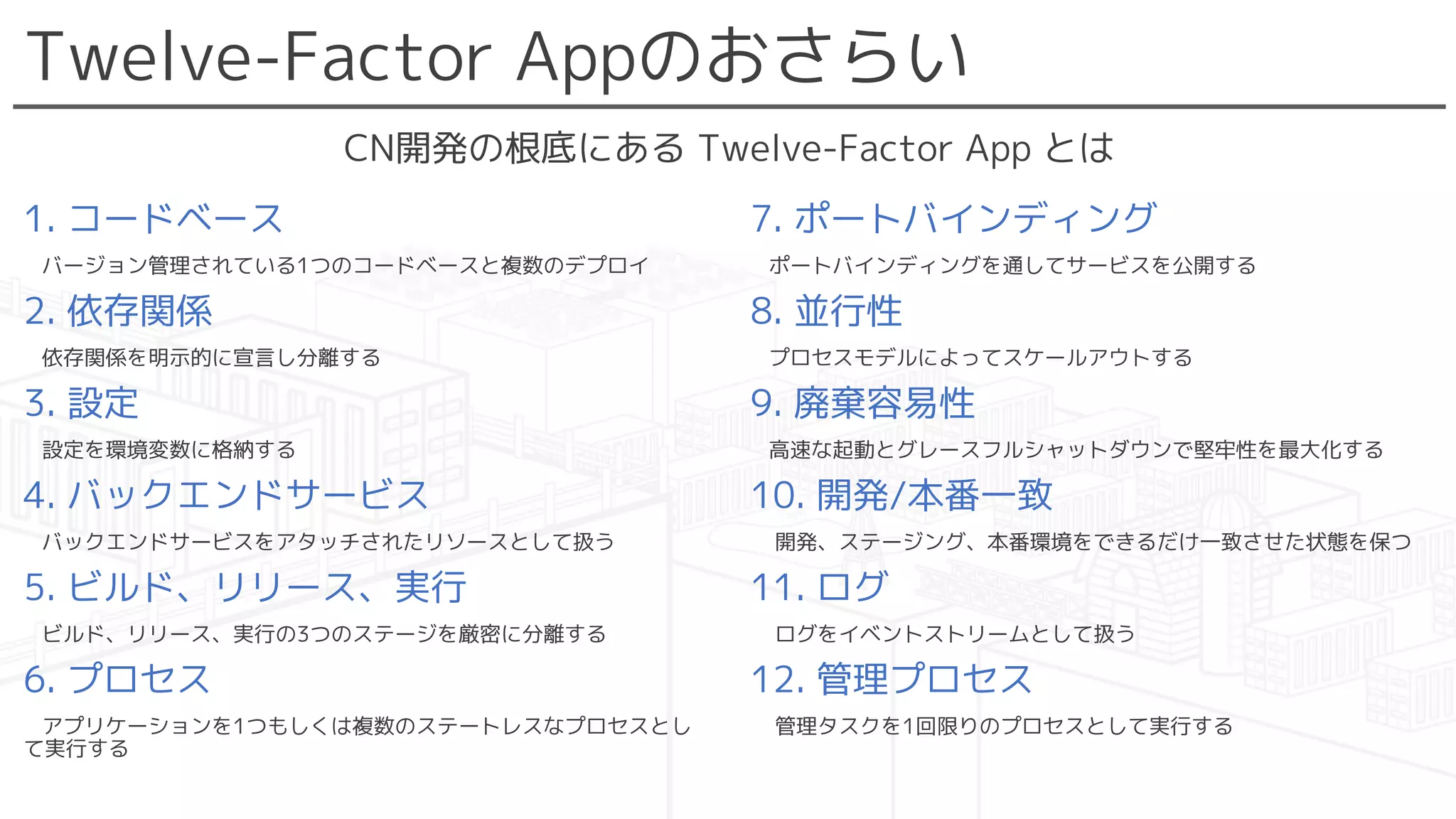 Twelve-Factor Appのおさらい

CN開発の根底にある Twelve-Factor App とは

1. コードベース

バージョン管理されている1つのコードベースと複数のデプロイ

2. 依存関係

依存関係を明示的に宣言し分離する

3. 設定

設定を環境変数に格納する

4. バックエンドサービス

バックエンドサービスをアタッチされたリソースとして扱う

5. ビルド、リリース、実行

ビルド、リリース、実行の3つのステージを厳密に分離する

6. プロセス

アプリケーションを1つもしくは複数のステートレスなプロセスとして実行する

7. ポートバインディング

ポートバインディングを通してサービスを公開する

8. 並行性

プロセスモデルによってスケールアウトする

9. 廃棄容易性

高速な起動とグレースフルシャットダウンで堅牢性を最大化する

10. 開発/本番一致

開発、ステージング、本番環境をできるだけ一致させた状態を保つ

11. ログ

ログをイベントストリームとして扱う

12. 管理プロセス

管理タスクを1回限りのプロセスとして実行する